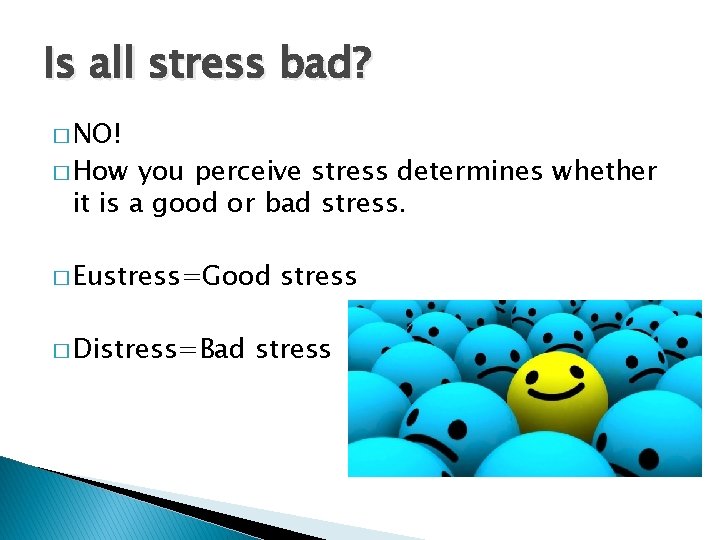 Is all stress bad?

□ NO!

□ How you perceive stress determines whether it is a good or bad stress.

□ Eustress=Good stress

□ Distress=Bad stress